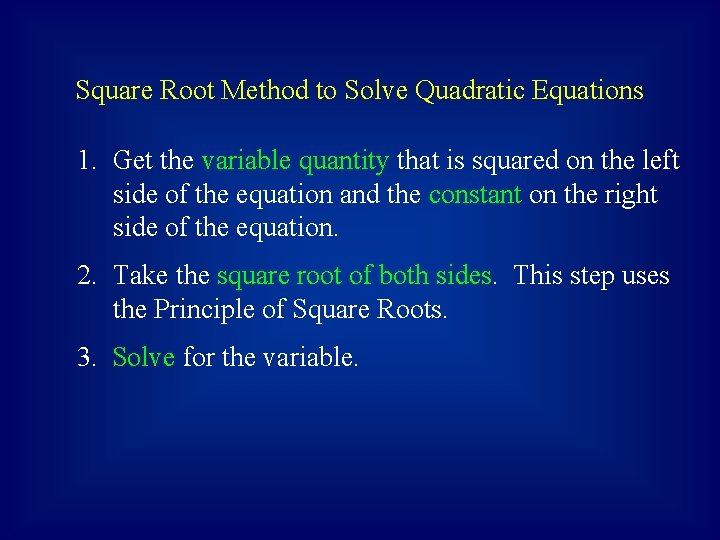 Square Root Method to Solve Quadratic Equations

1. Get the variable quantity that is squared on the left side of the equation and the constant on the right side of the equation.

2. Take the square root of both sides. This step uses the Principle of Square Roots.

3. Solve for the variable.